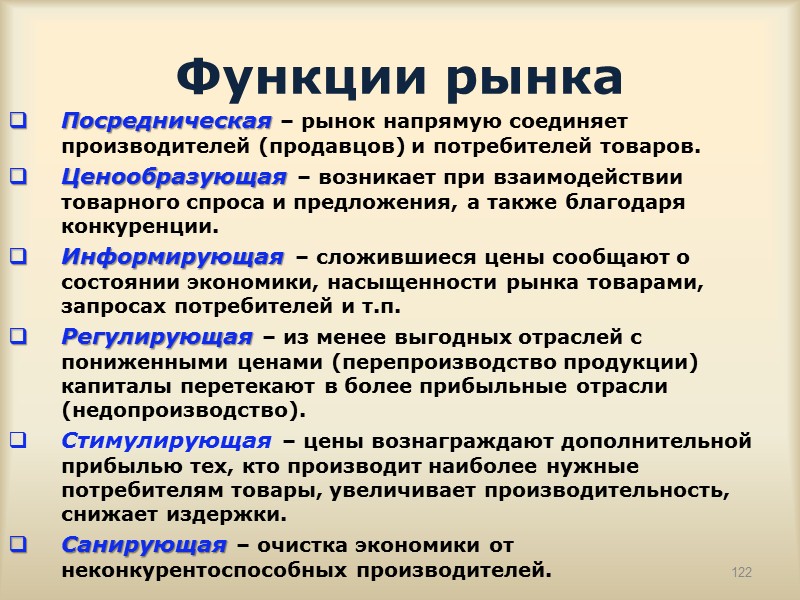 Функции рынка

❑ Посредническая – рынок напрямую соединяет производителей (продавцов) и потребителей товаров.

❑ Ценообразующая – возникает при взаимодействии товарного спроса и предложения, а также благодаря конкуренции.

❑ Информирующая – сложившиеся цены сообщают о состоянии экономики, насыщенности рынка товарами, запросах потребителей и т.п.

❑ Регулирующая – из менее выгодных отраслей с пониженными ценами (перепроизводство продукции) капиталы перетекают в более прибыльные отрасли (недопроизводство).

❑ Стимулирующая – цены вознаграждают дополнительной прибылью тех, кто производит наиболее нужные потребителям товары, увеличивает производительность, снижает издержки.

❑ Санирующая – очистка экономики от неконкурентоспособных производителей.

122